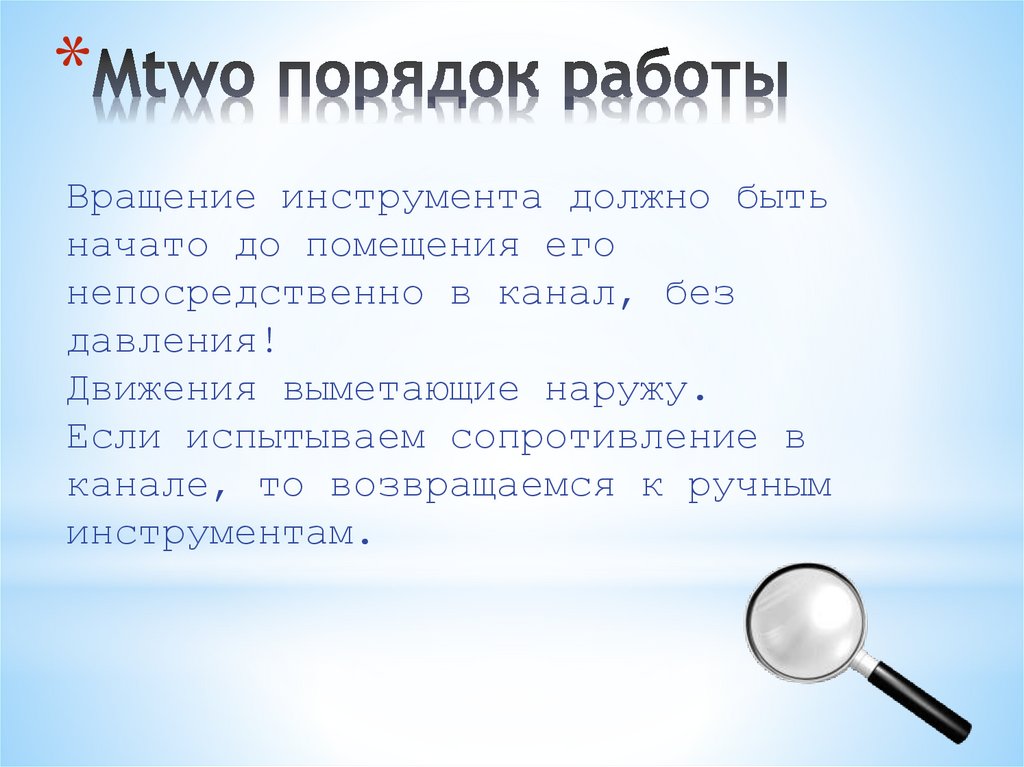 *Mtwo порядок работы

Вращение инструмента должно быть начато до помещения его непосредственно в канал, без давления!
Движения выметающие наружу.
Если испытываем сопротивление в канале, то возвращаемся к ручным инструментам.